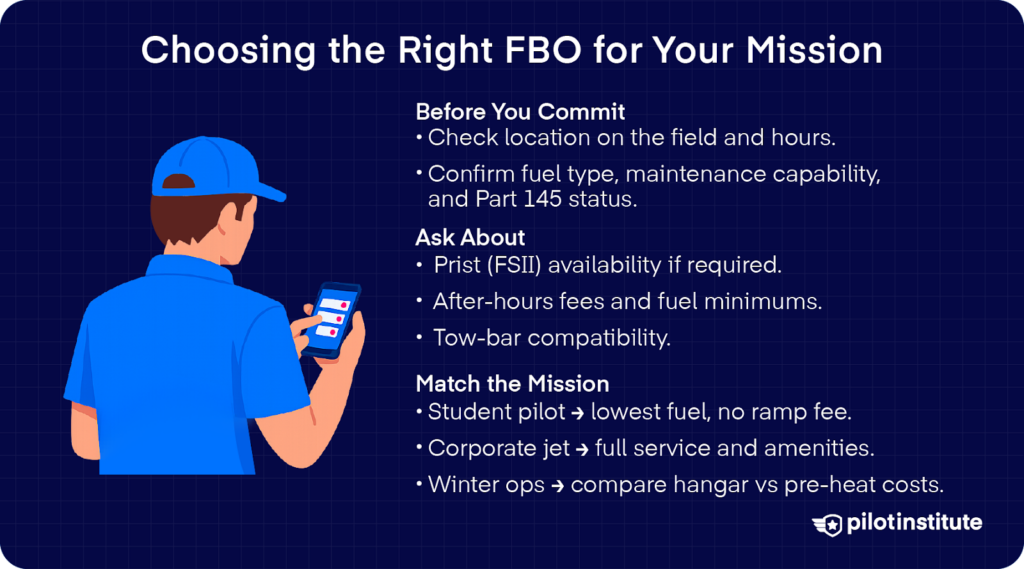 Choosing the Right FBO for Your Mission

Before You Commit
• Check location on the field and hours.
• Confirm fuel type, maintenance capability, and Part 145 status.

Ask About
• Prist (FSII) availability if required.
• After-hours fees and fuel minimums.
• Tow-bar compatibility.

Match the Mission
• Student pilot → lowest fuel, no ramp fee.
• Corporate jet → full service and amenities.
• Winter ops → compare hangar vs pre-heat costs.

pilotinstitute